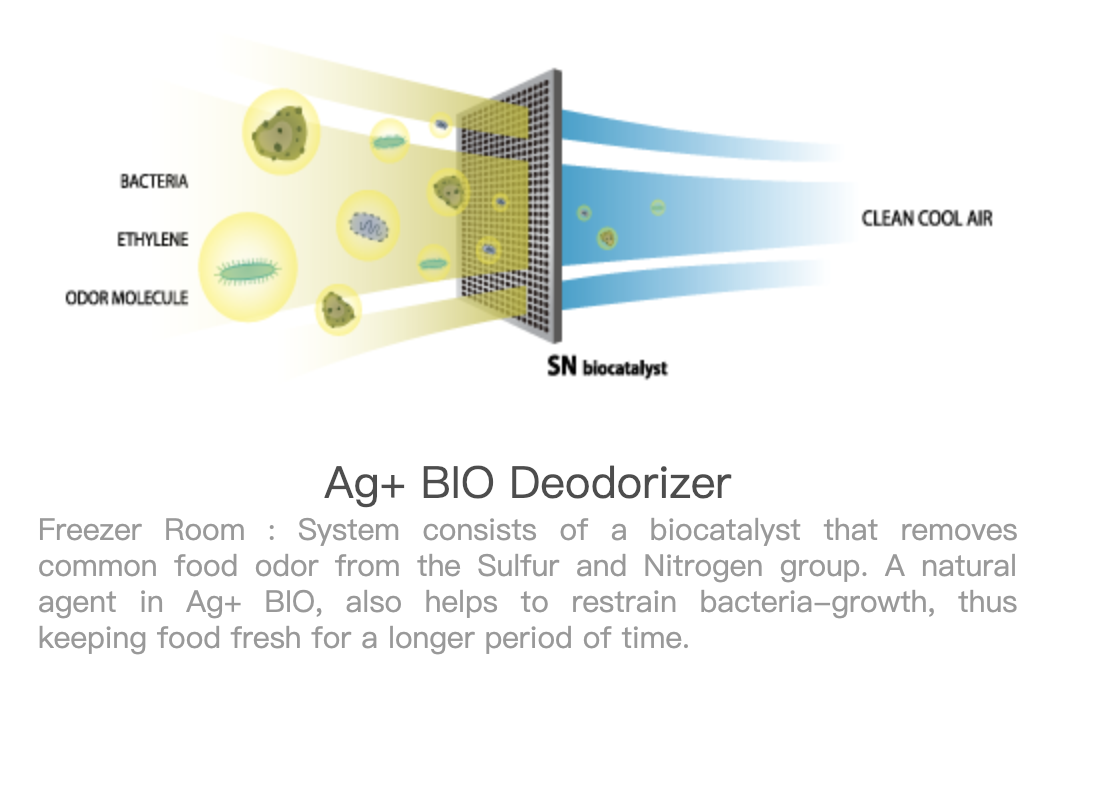 BACTERIA

ETHYLENE

ODOR MOLECULE

CLEAN COOL AIR

SN biocatalyst

Ag+ BIO Deodorizer

Freezer Room : System consists of a biocatalyst that removes common food odor from the Sulfur and Nitrogen group. A natural agent in Ag+ BIO, also helps to restrain bacteria-growth, thus keeping food fresh for a longer period of time.